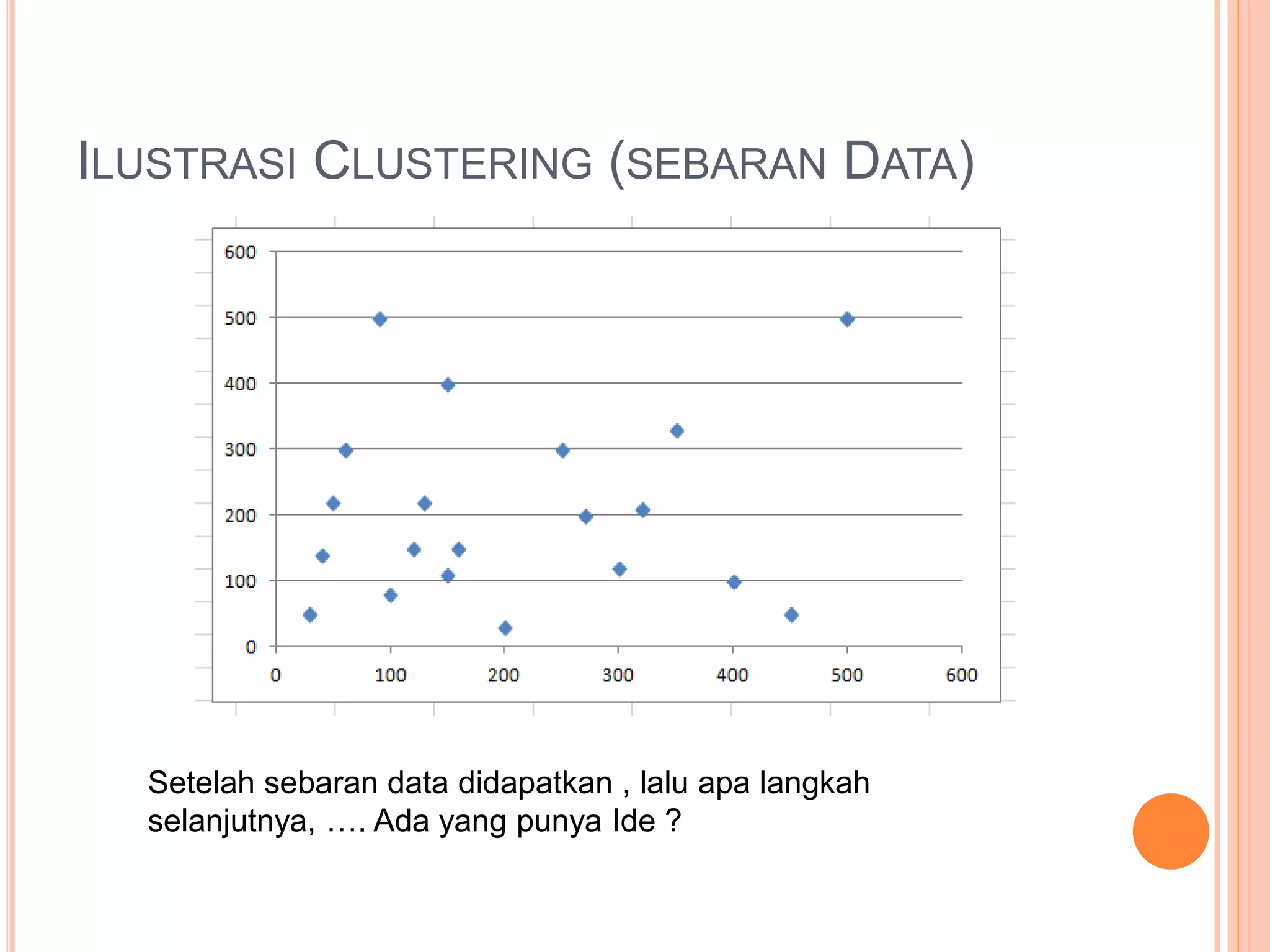 ILUSTRASI CLUSTERING (SEBARAN DATA)

600
500
400
300
200
100
0

0 100 200 300 400 500 600

Setelah sebaran data didapatkan , lalu apa langkah selanjutnya, …. Ada yang punya Ide ?